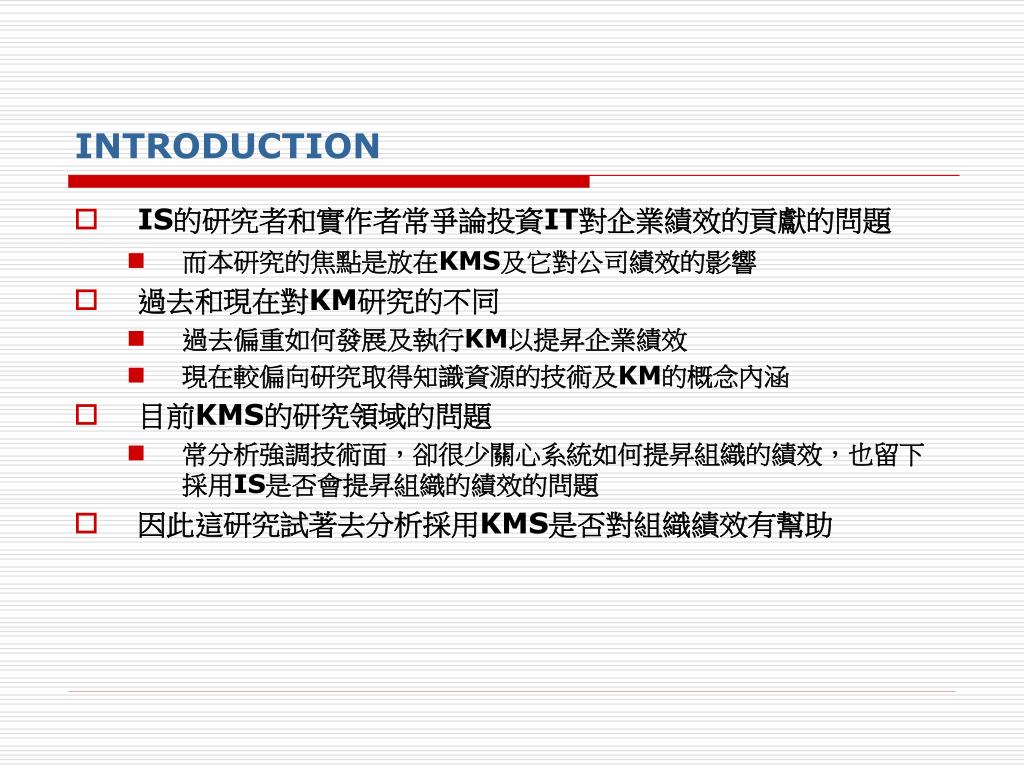 INTRODUCTION

IS的研究者和實作者常爭論投資IT對企業績效的貢獻的問題

而本研究的焦點是放在KMS及它對公司績效的影響

過去和現在對KM研究的不同

過去偏重如何發展及執行KM以提昇企業績效

現在較偏向研究取得知識資源的技術及KM的概念內涵

目前KMS的研究領域的問題

常分析強調技術面，卻很少關心系統如何提昇組織的績效，也留下採用IS是否會提昇組織的績效的問題

因此這研究試著去分析採用KMS是否對組織績效有幫助